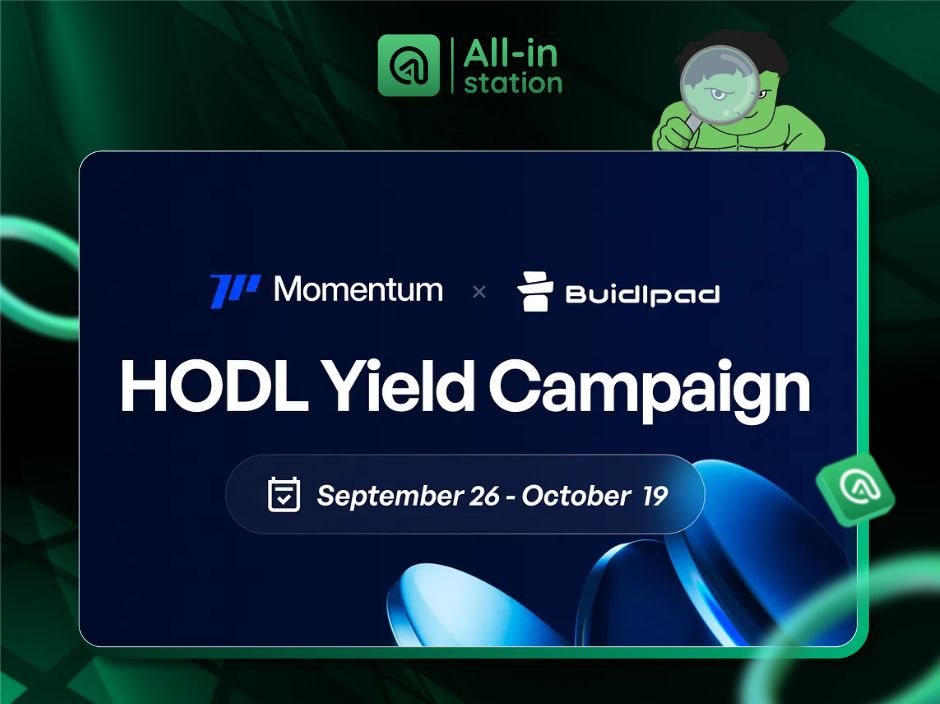 All-in station

Momentum × Buidlpad

HODL Yield Campaign

September 26 - October 19